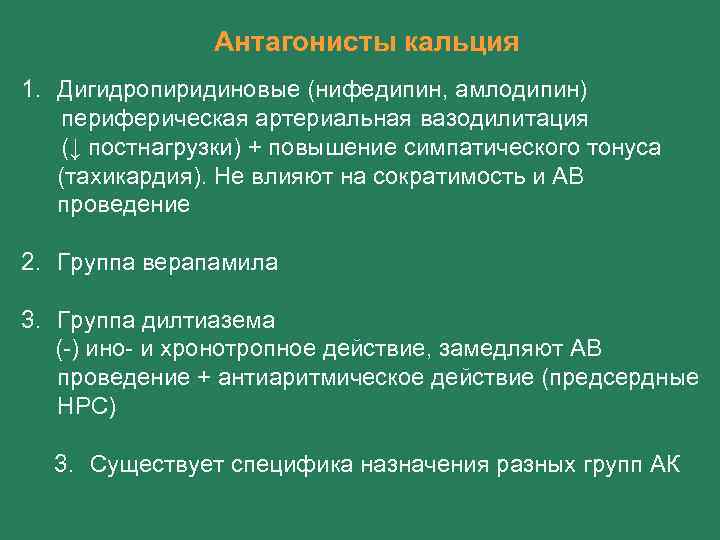 Антагонисты кальция

1. Дигидропиридиновые (нифедипин, амлодипин) периферическая артериальная вазодилитация (↓ постнагрузки) + повышение симпатического тонуса (тахикардия). Не влияют на сократимость и АВ проведение

2. Группа верапамила

3. Группа дилтиазема (-) ино- и хронотропное действие, замедляют АВ проведение + антиаритмическое действие (предсердные НРС)

3. Существует специфика назначения разных групп АК